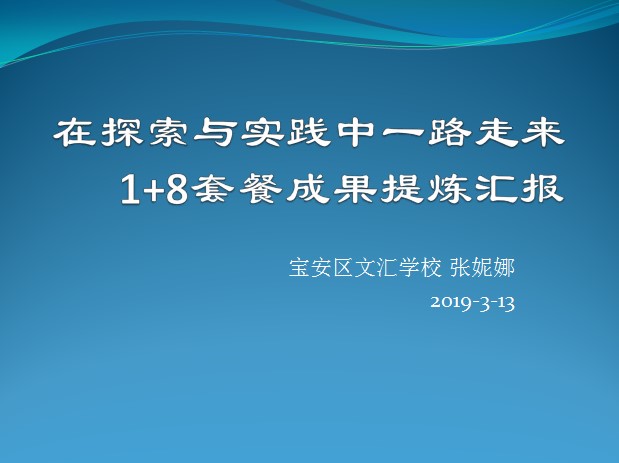 在探索与实践中一路走来
1+8套餐成果提炼汇报

宝安区文汇学校 张妮娜
2019-3-13